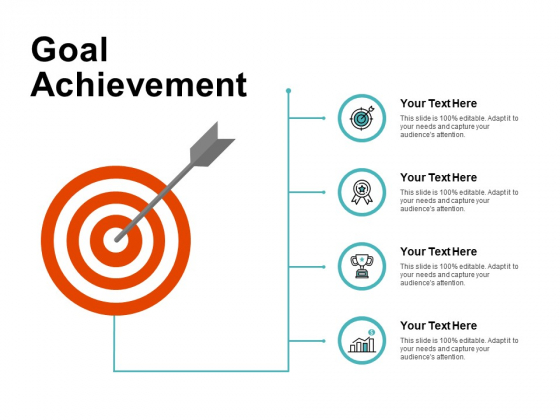 Goal Achievement

Your Text Here
This slide is 100% editable. Adapt it to your needs and capture your audience's attention.

Your Text Here
This slide is 100% editable. Adapt it to your needs and capture your audience's attention.

Your Text Here
This slide is 100% editable. Adapt it to your needs and capture your audience's attention.

Your Text Here
This slide is 100% editable. Adapt it to your needs and capture your audience's attention.